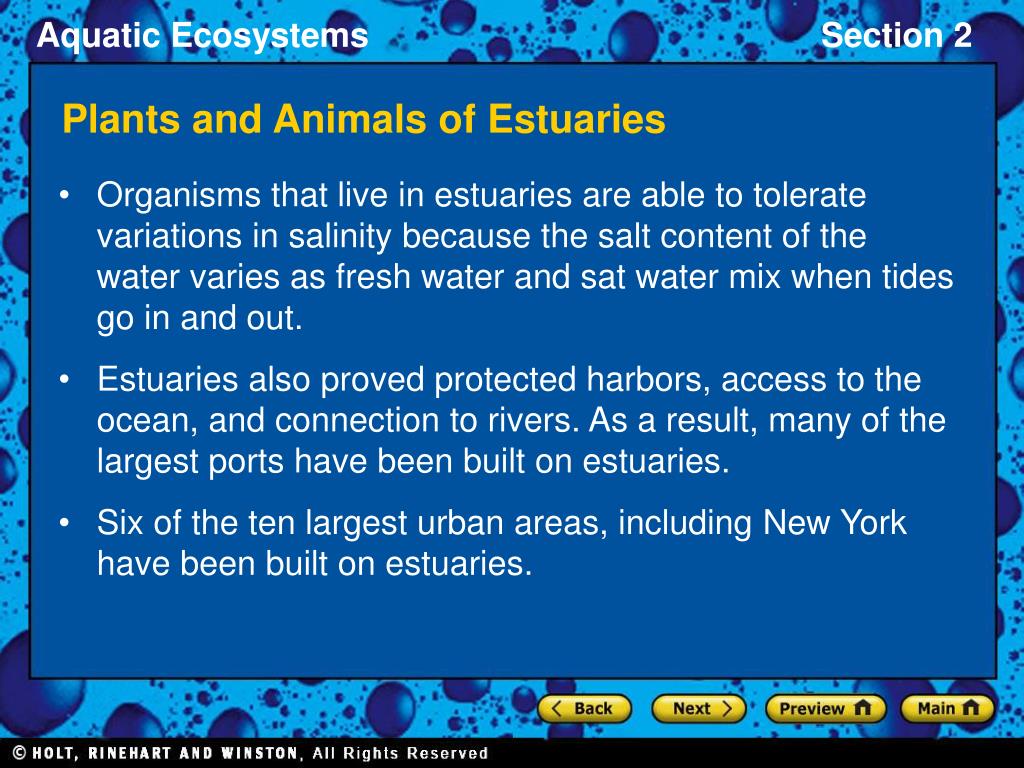 Aquatic Ecosystems

Section 2

Plants and Animals of Estuaries

• Organisms that live in estuaries are able to tolerate variations in salinity because the salt content of the water varies as fresh water and sat water mix when tides go in and out.

• Estuaries also proved protected harbors, access to the ocean, and connection to rivers. As a result, many of the largest ports have been built on estuaries.

• Six of the ten largest urban areas, including New York have been built on estuaries.

Back

Next

Preview

Main

© HOLT, RINEHART AND WINSTON, All Rights Reserved